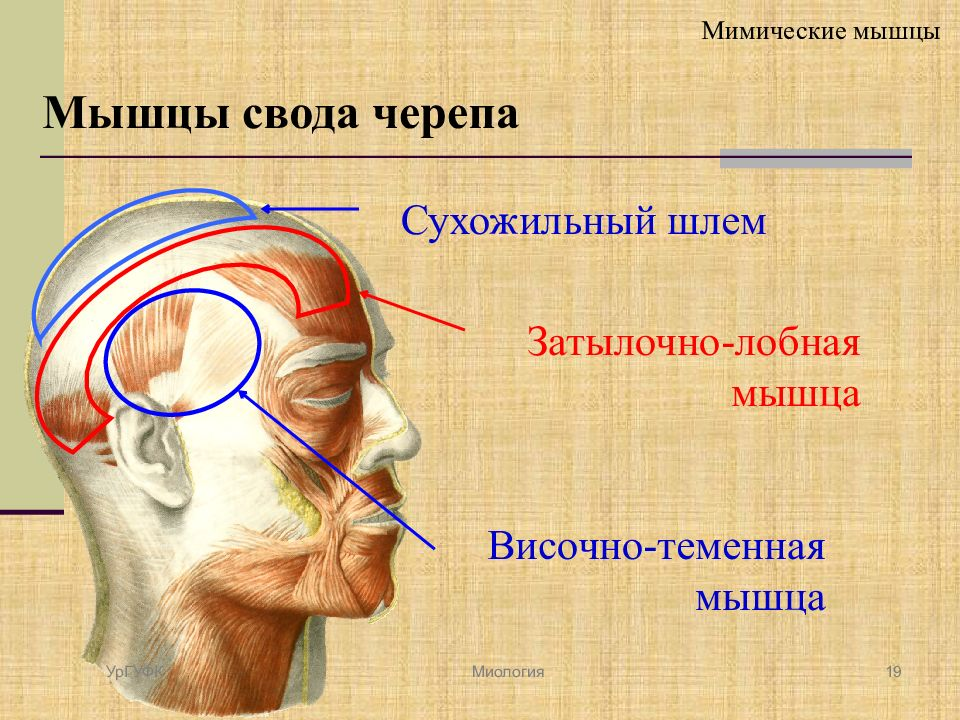 Мимические мышцы

Мышцы свода черепа

Сухожильный шлем

Затылочно-лобная мышца

Височно-теменная мышца

УрГУФК

Миология

19